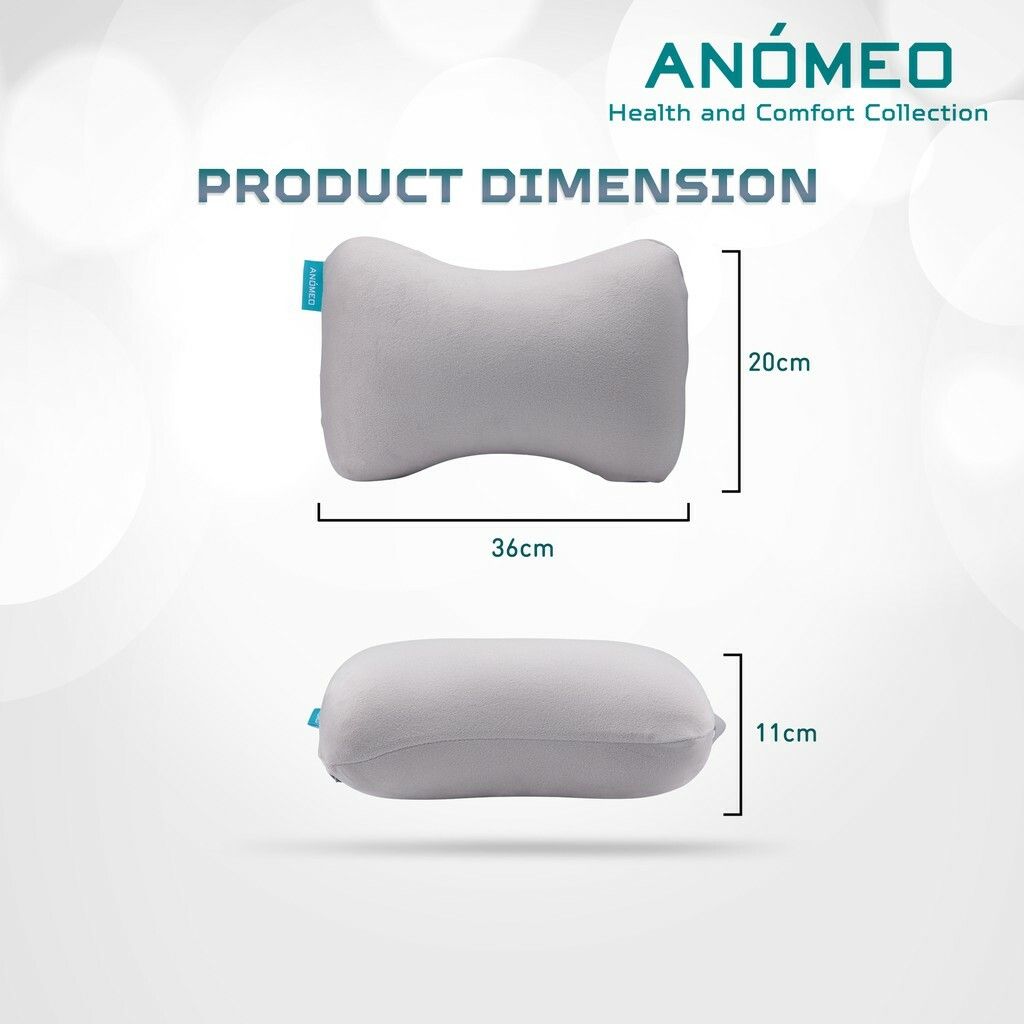 ANÓMEO
Health and Comfort Collection

PRODUCT DIMENSION

ANÓMEO

20cm

36cm

11cm